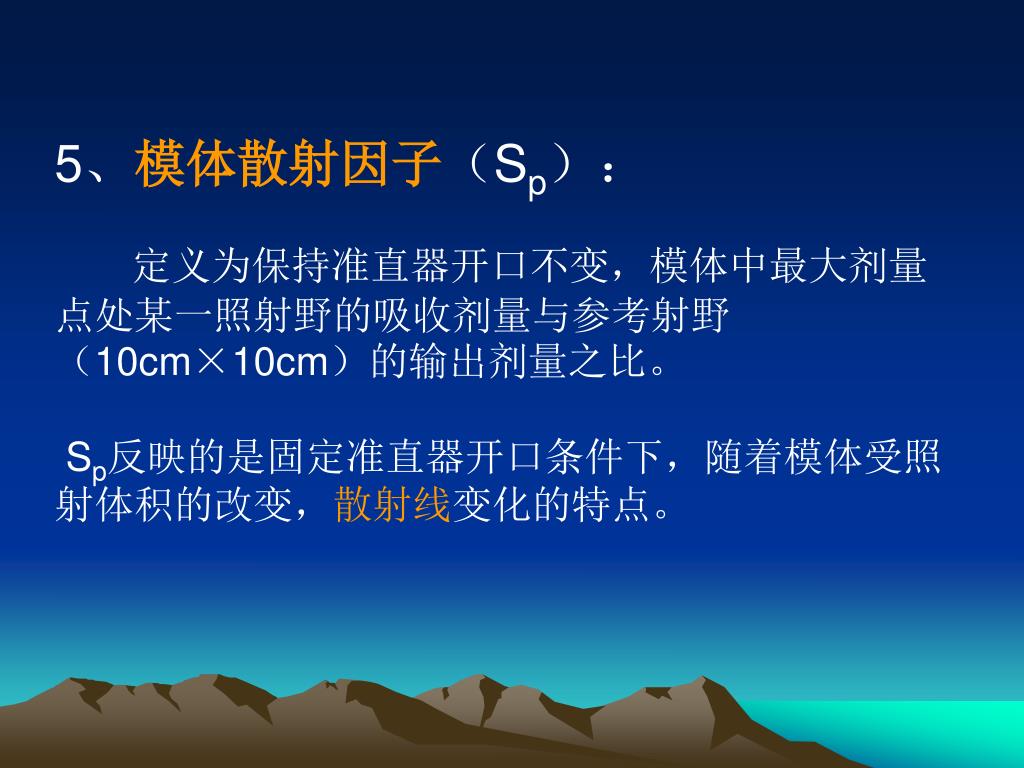 5、模体散射因子（$S_p$）：

定义为保持准直器开口不变，模体中最大剂量点处某一照射野的吸收剂量与参考射野（10cm×10cm）的输出剂量之比。

$S_p$反映的是固定准直器开口条件下，随着模体受照射体积的改变，散射线变化的特点。